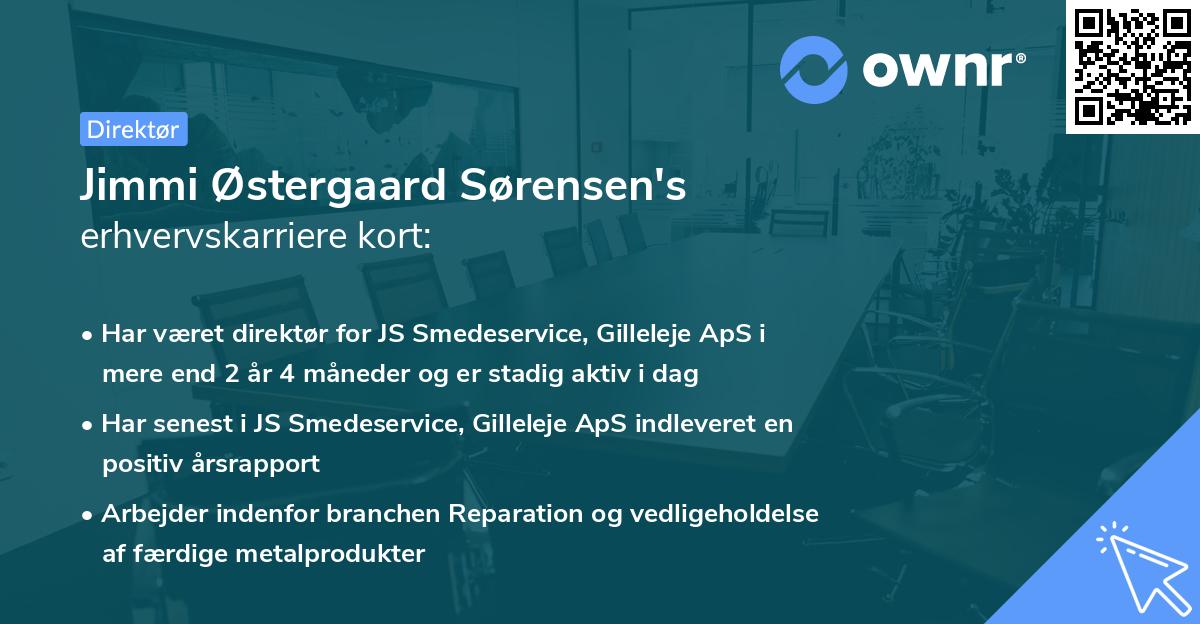 ownr®

Direktør

Jimmi Østergaard Sørensen's
erhvervskarriere kort:

• Har været direktør for JS Smedeservice, Gilleleje ApS i mere end 2 år 4 måneder og er stadig aktiv i dag
• Har senest i JS Smedeservice, Gilleleje ApS indleveret en positiv årsrapport
• Arbejder indenfor branchen Reparation og vedligeholdelse af færdige metalprodukter